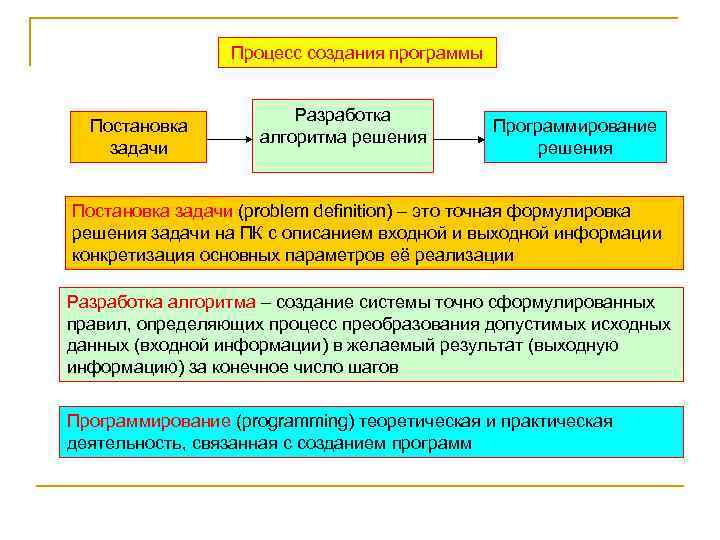 Процесс создания программы

Постановка задачи

Разработка алгоритма решения

Программирование решения

Постановка задачи (problem definition) – это точная формулировка решения задачи на ПК с описанием входной и выходной информации конкретизация основных параметров её реализации

Разработка алгоритма – создание системы точно сформулированных правил, определяющих процесс преобразования допустимых исходных данных (входной информации) в желаемый результат (выходную информацию) за конечное число шагов

Программирование (programming) теоретическая и практическая деятельность, связанная с созданием программ